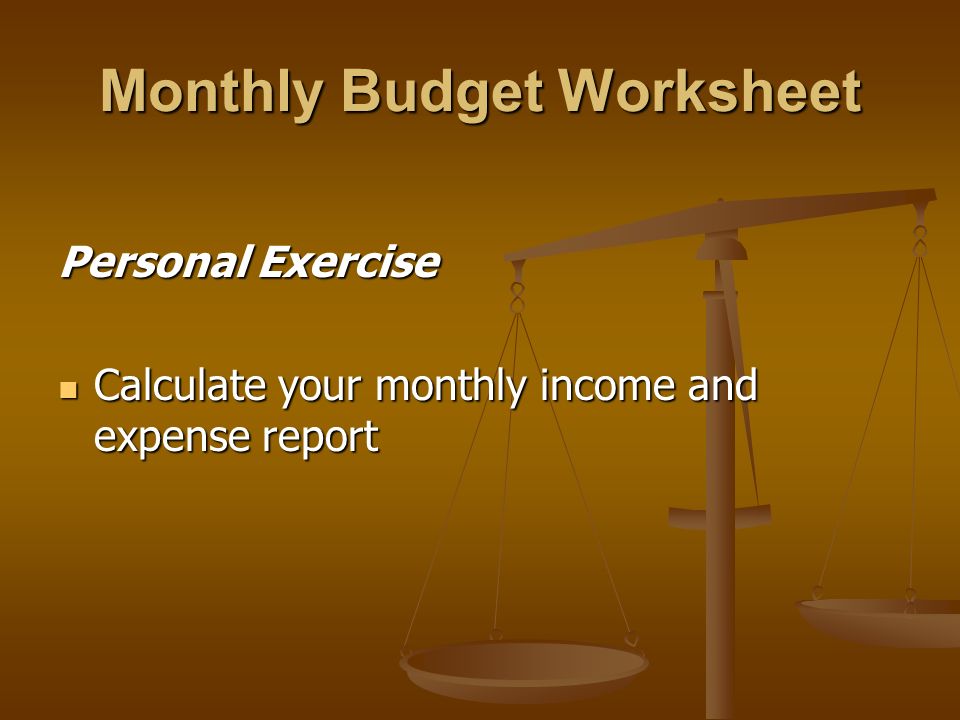 Monthly Budget Worksheet

Personal Exercise

- Calculate your monthly income and expense report